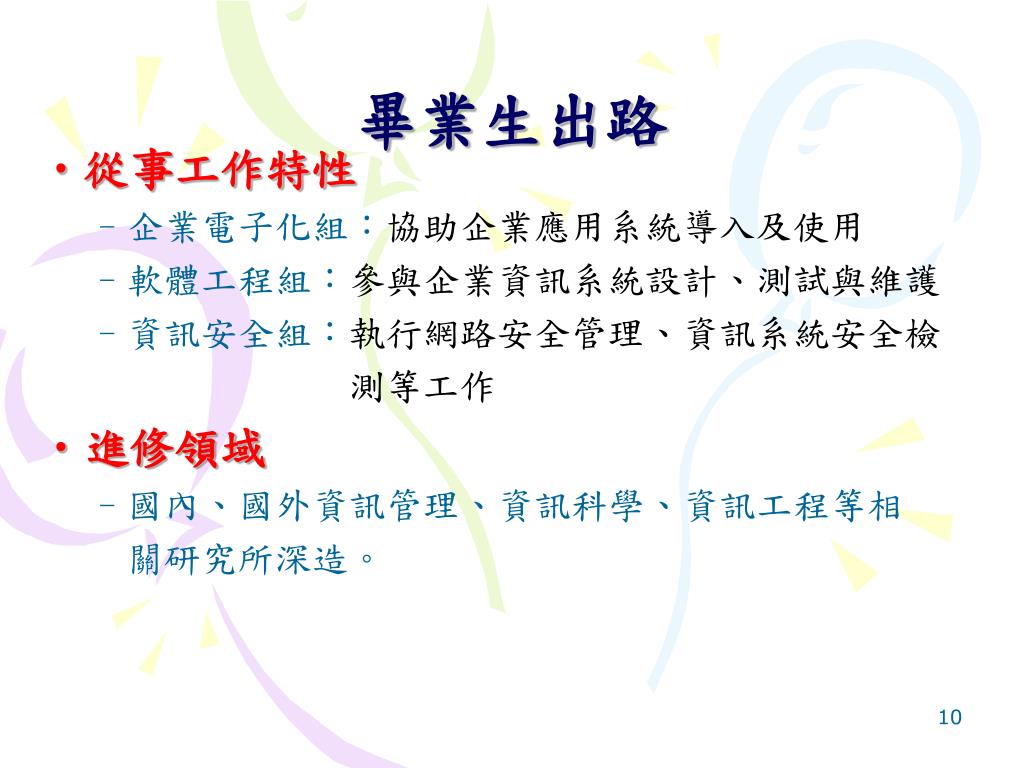 畢業生出路

• 從事工作特性

– 企業電子化組：協助企業應用系統導入及使用

– 軟體工程組：參與企業資訊系統設計、測試與維護

– 資訊安全組：執行網路安全管理、資訊系統安全檢測等工作

• 進修領域

– 國內、國外資訊管理、資訊科學、資訊工程等相關研究所深造。

10